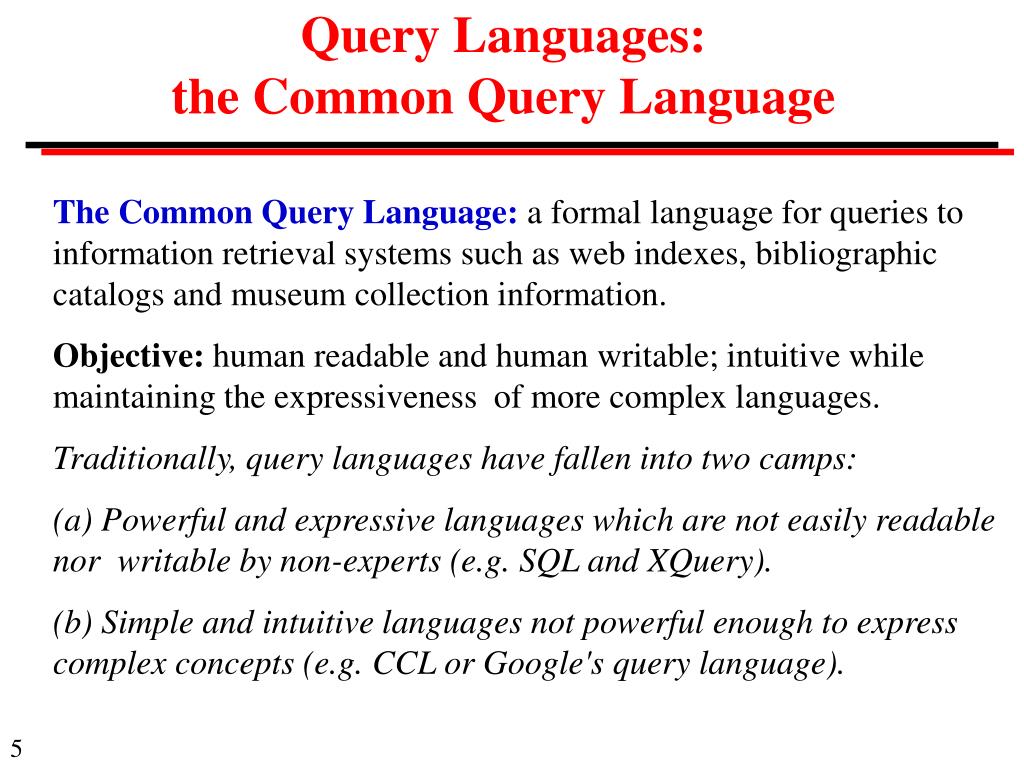 Query Languages:
the Common Query Language

The Common Query Language: a formal language for queries to information retrieval systems such as web indexes, bibliographic catalogs and museum collection information.

Objective: human readable and human writable; intuitive while maintaining the expressiveness of more complex languages.

Traditionally, query languages have fallen into two camps:

(a) Powerful and expressive languages which are not easily readable nor writable by non-experts (e.g. SQL and XQuery).

(b) Simple and intuitive languages not powerful enough to express complex concepts (e.g. CCL or Google's query language).

5